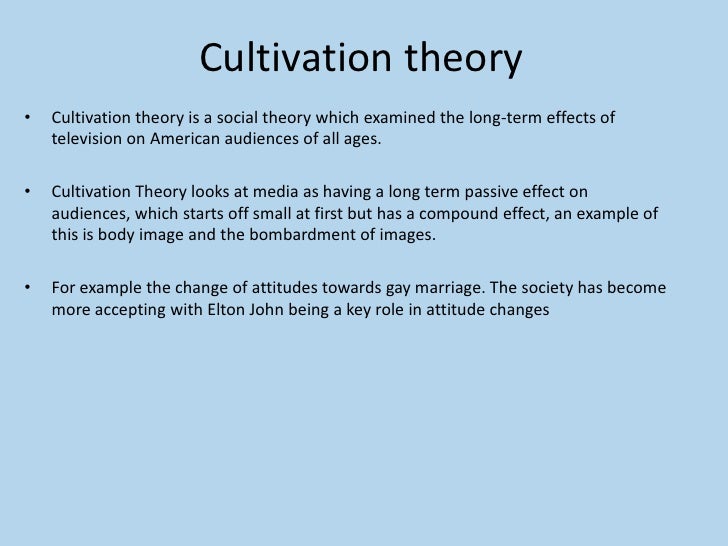 Cultivation theory

• Cultivation theory is a social theory which examined the long-term effects of television on American audiences of all ages.

• Cultivation Theory looks at media as having a long term passive effect on audiences, which starts off small at first but has a compound effect, an example of this is body image and the bombardment of images.

• For example the change of attitudes towards gay marriage. The society has become more accepting with Elton John being a key role in attitude changes